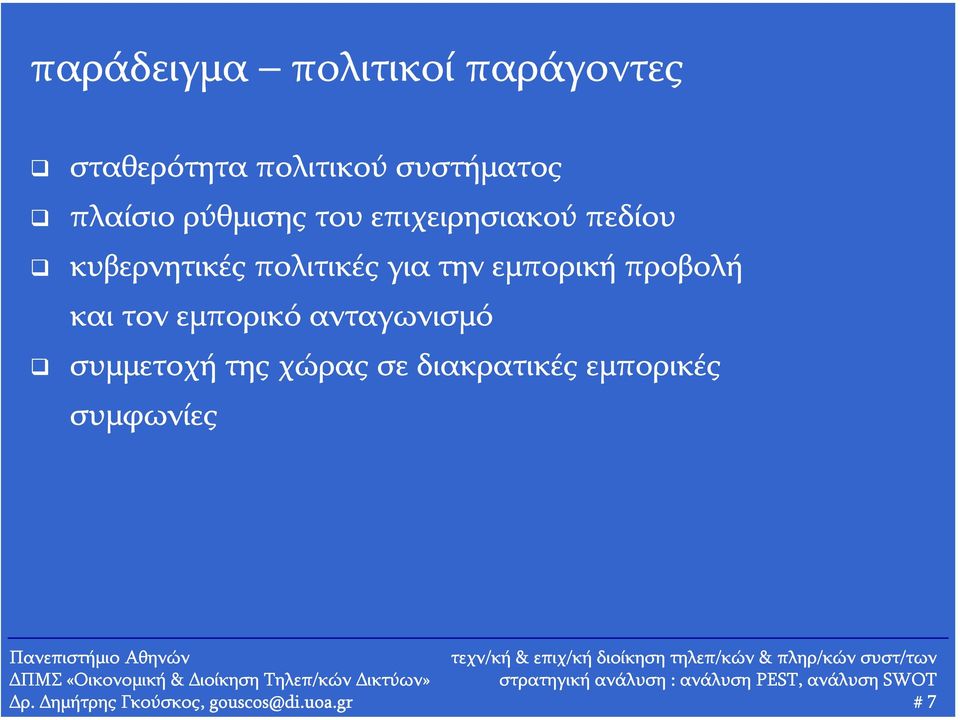 παράδειγμα – πολιτικοί παράγοντες

❑ σταθερότητα πολιτικού συστήματος

❑ πλαίσιο ρύθμισης του επιχειρησιακού πεδίου

❑ κυβερνητικές πολιτικές για την εμπορική προβολή και τον εμπορικό ανταγωνισμό

❑ συμμετοχή της χώρας σε διακρατικές εμπορικές συμφωνίες

Πανεπιστήμιο Αθηνών
ΔΠΜΣ «Οικονομική & Διοίκηση Τηλεπ/κών Δικτύων»
Δρ. Δημήτρης Γκούσκος, gouscos@di.uoa.gr

τεχν/κή & επιχ/κή διοίκηση τηλεπ/κών & πληρ/κών συστ/των
στρατηγική ανάλυση : ανάλυση PEST, ανάλυση SWOT
# 7